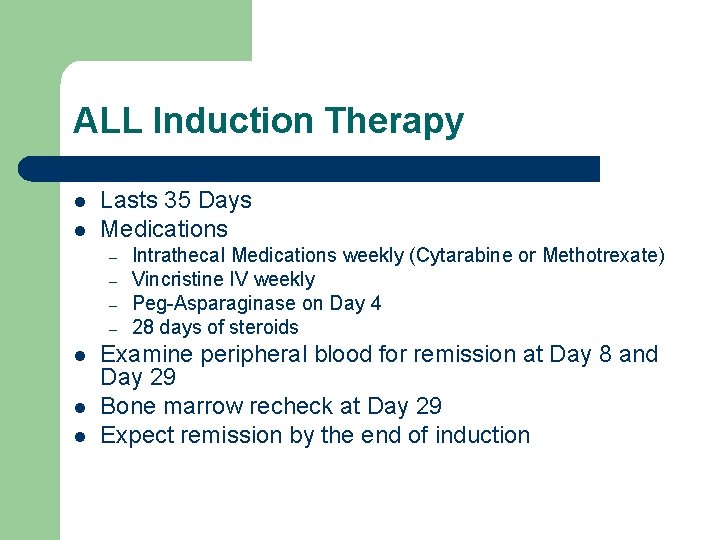 ALL Induction Therapy

- Lasts 35 Days
- Medications
  – Intrathecal Medications weekly (Cytarabine or Methotrexate)
  – Vincristine IV weekly
  – Peg-Asparaginase on Day 4
  – 28 days of steroids
- Examine peripheral blood for remission at Day 8 and Day 29
- Bone marrow recheck at Day 29
- Expect remission by the end of induction